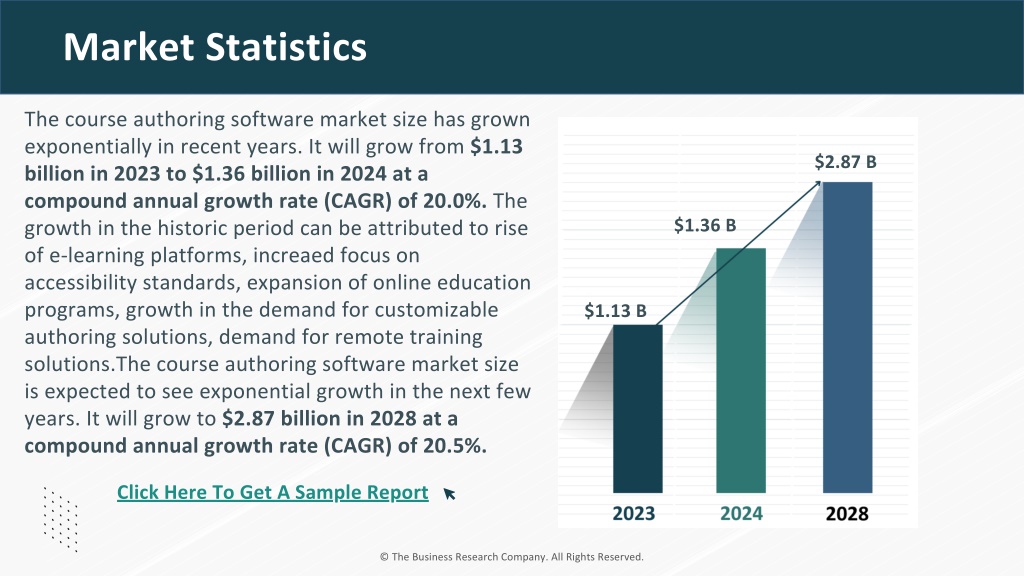 Market Statistics

The course authoring software market size has grown exponentially in recent years. It will grow from $1.13 billion in 2023 to $1.36 billion in 2024 at a compound annual growth rate (CAGR) of 20.0%. The growth in the historic period can be attributed to rise of e-learning platforms, increaed focus on accessibility standards, expansion of online education programs, growth in the demand for customizable authoring solutions, demand for remote training solutions.The course authoring software market size is expected to see exponential growth in the next few years. It will grow to $2.87 billion in 2028 at a compound annual growth rate (CAGR) of 20.5%.

Click Here To Get A Sample Report

$1.13 B
$1.36 B
$2.87 B
2023
2024
2028

© The Business Research Company. All Rights Reserved.